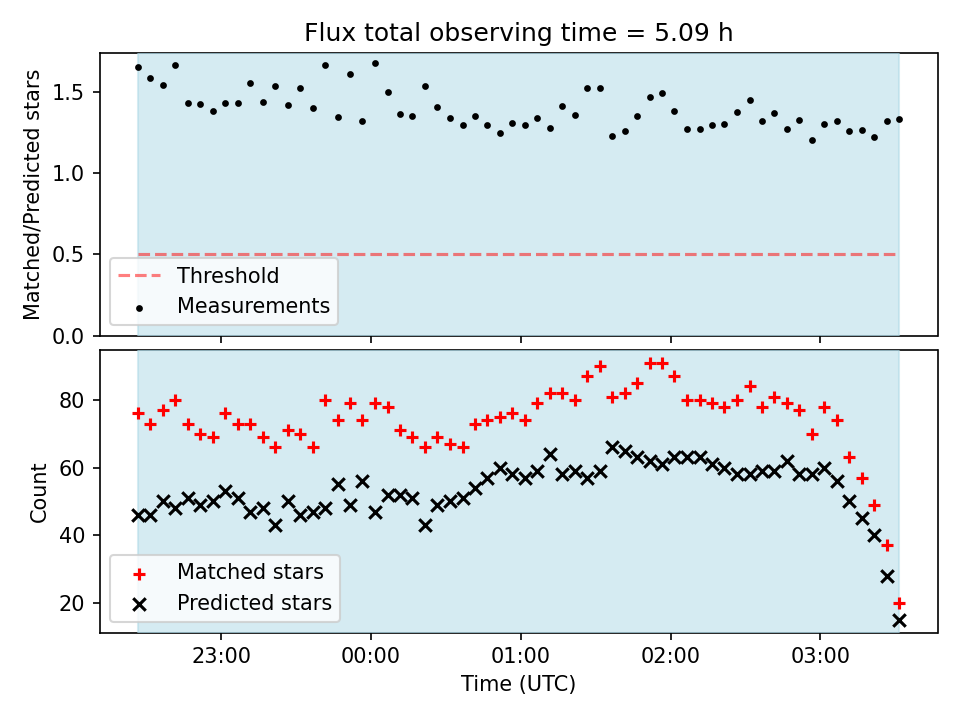 Flux total observing time = 5.09 h

Matched/Predicted stars

1.5
1.0
0.5
0.0

Threshold
Measurements

Count

80
60
40
20

Matched stars
Predicted stars

23:00
00:00
01:00
02:00
03:00

Time (UTC)